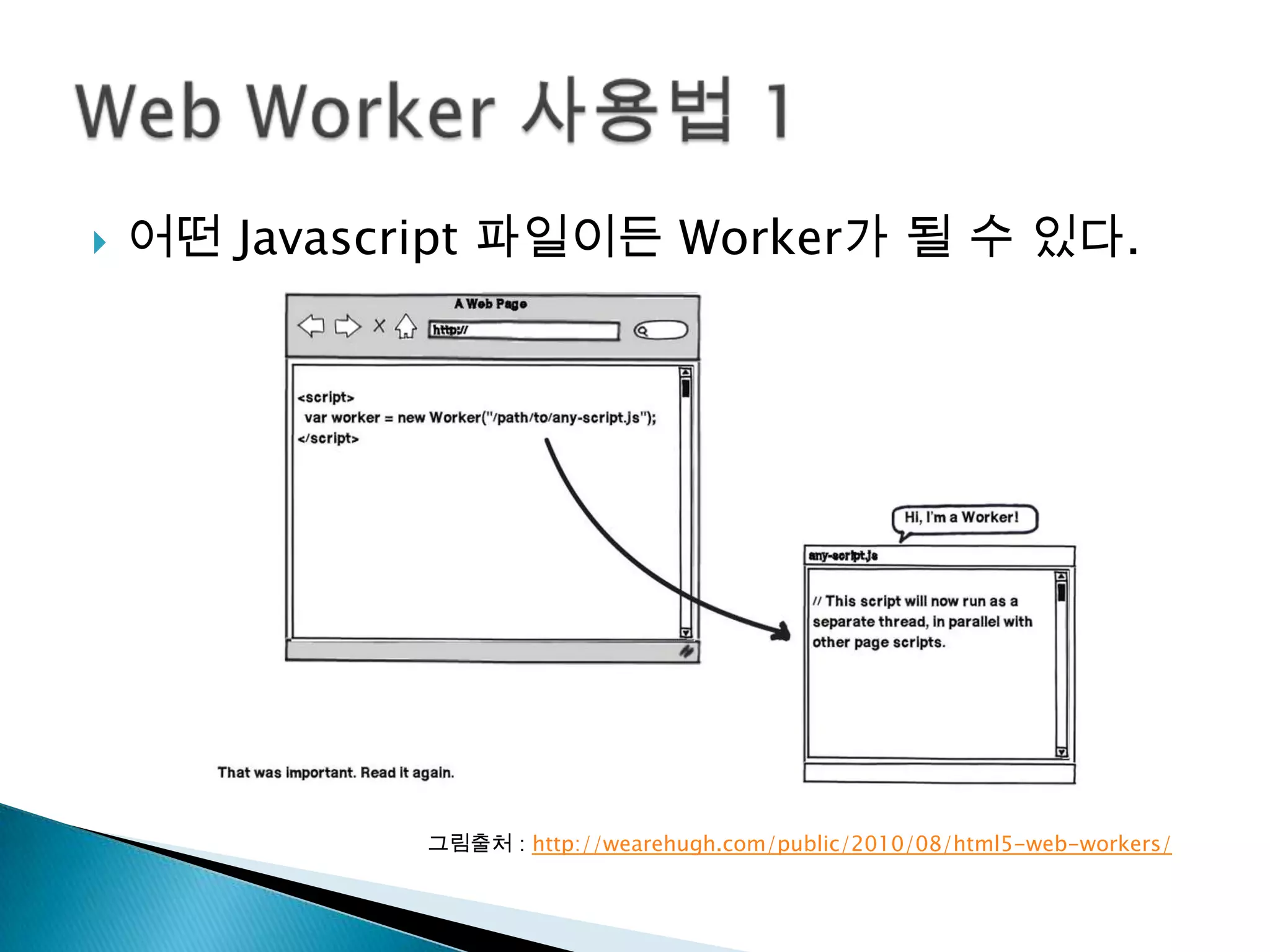 Web Worker 사용법 1

어떤 Javascript 파일이든 Worker가 될 수 있다.

A Web Page

http://

<script>
var worker = new Worker("/path/to/any-script.js");
</script>

Hi, I'm a Worker!

any-script.js

// This script will now run as a separate thread, in parallel with other page scripts.

That was important. Read it again.

그림출처 : http://wearehugh.com/public/2010/08/html5-web-workers/